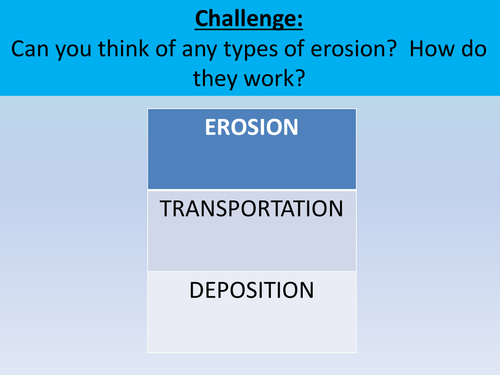 Challenge:
Can you think of any types of erosion? How do they work?

| EROSION |
|---|
| TRANSPORTATION |
| DEPOSITION |